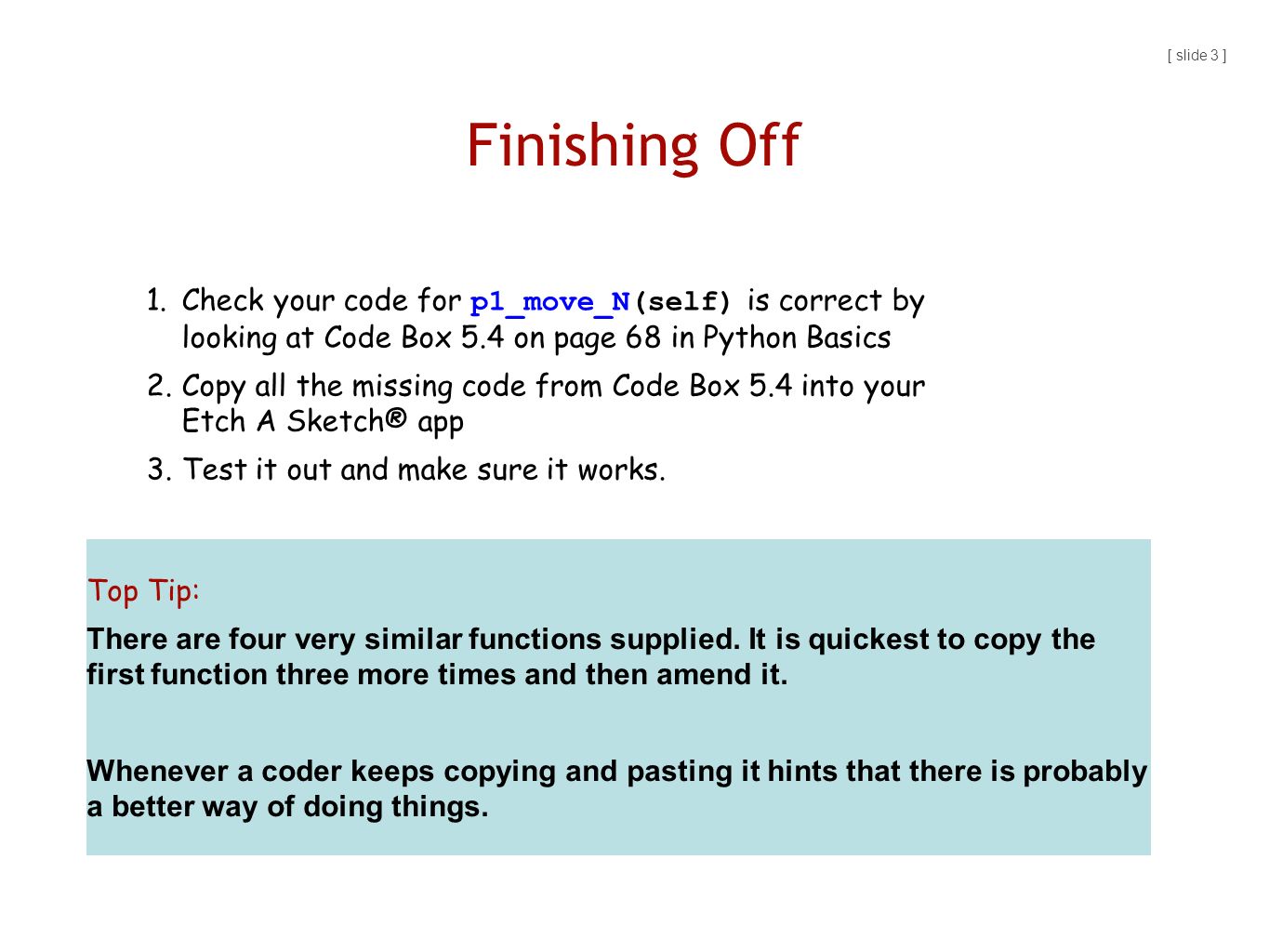 [ slide 3 ]

Finishing Off

1. Check your code for p1_move_N(self) is correct by looking at Code Box 5.4 on page 68 in Python Basics
2. Copy all the missing code from Code Box 5.4 into your Etch A Sketch® app
3. Test it out and make sure it works.

Top Tip:

There are four very similar functions supplied. It is quickest to copy the first function three more times and then amend it.

Whenever a coder keeps copying and pasting it hints that there is probably a better way of doing things.